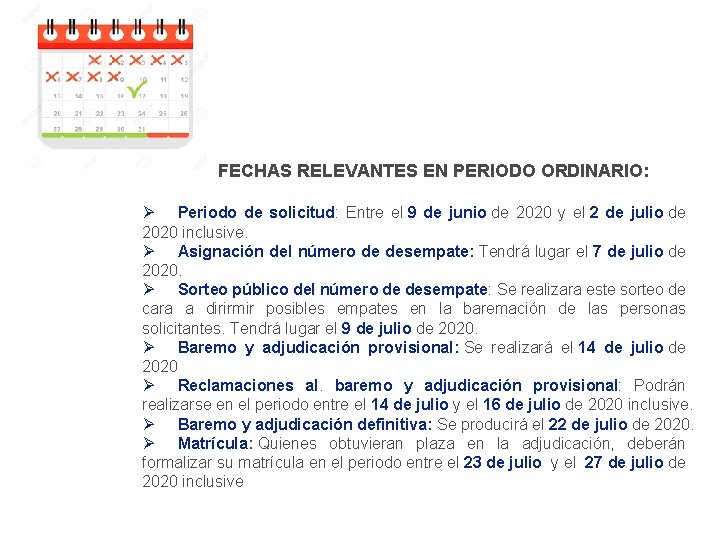 1 2 3 4 5
6 7 8 9 10 11 12
13 14 15 16 17 18 19
20 21 22 23 24 25 26
27 28 29 30 31

FECHAS RELEVANTES EN PERIODO ORDINARIO:

➢ Periodo de solicitud: Entre el 9 de junio de 2020 y el 2 de julio de 2020 inclusive.
➢ Asignación del número de desempate: Tendrá lugar el 7 de julio de 2020.
➢ Sorteo público del número de desempate: Se realizara este sorteo de cara a dirirmir posibles empates en la baremación de las personas solicitantes. Tendrá lugar el 9 de julio de 2020.
➢ Baremo y adjudicación provisional: Se realizará el 14 de julio de 2020
➢ Reclamaciones al. baremo y adjudicación provisional: Podrán realizarse en el periodo entre el 14 de julio y el 16 de julio de 2020 inclusive.
➢ Baremo y adjudicación definitiva: Se producirá el 22 de julio de 2020.
➢ Matrícula: Quienes obtuvieran plaza en la adjudicación, deberán formalizar su matrícula en el periodo entre el 23 de julio y el 27 de julio de 2020 inclusive